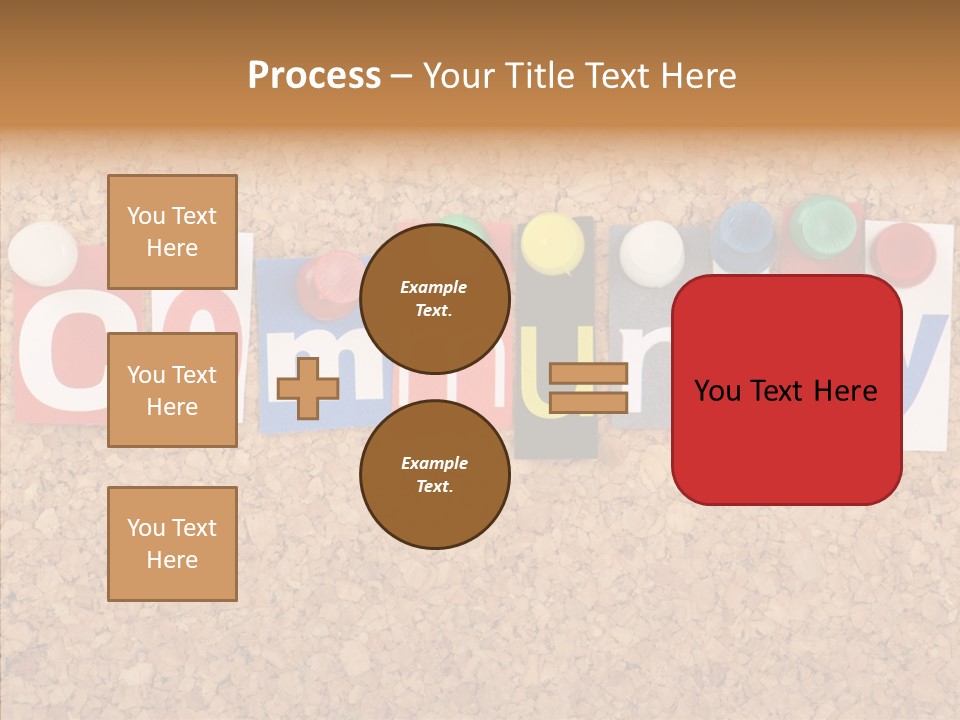 Process – Your Title Text Here

You Text Here

You Text Here

You Text Here

Example Text.

Example Text.

You Text Here